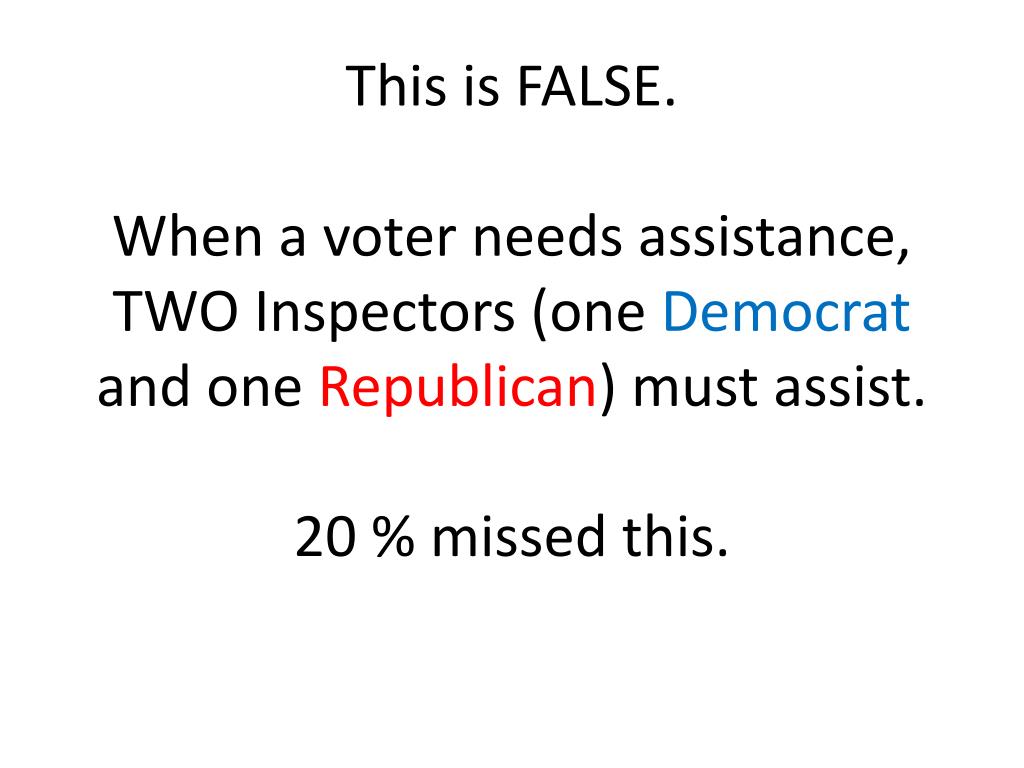 This is FALSE.

When a voter needs assistance, TWO Inspectors (one Democrat and one Republican) must assist.

20 % missed this.